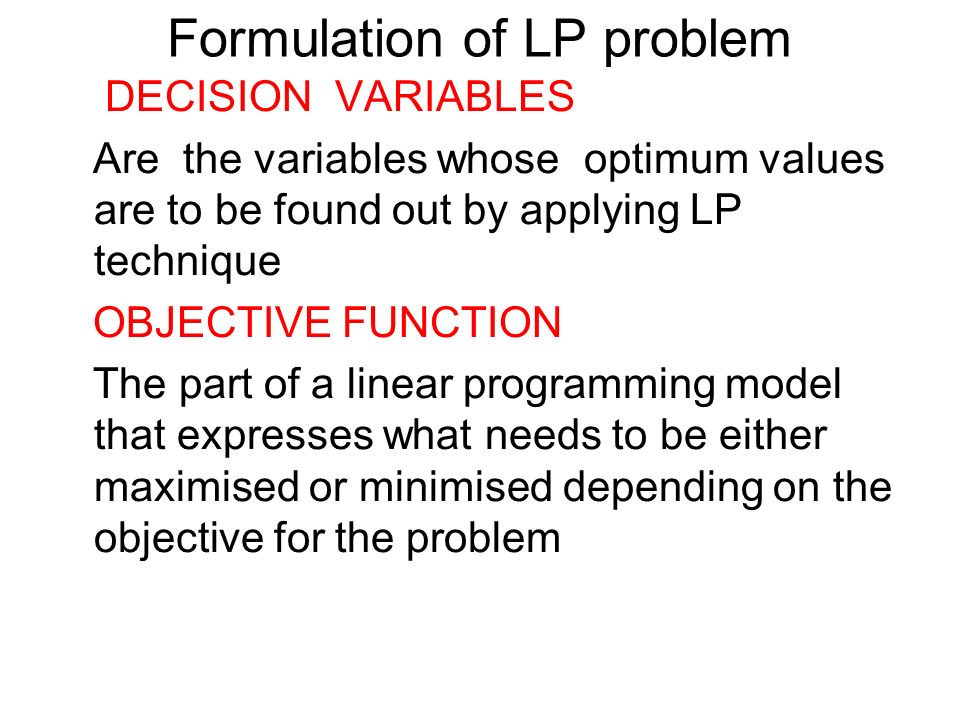 Formulation of LP problem

DECISION VARIABLES

Are the variables whose optimum values are to be found out by applying LP technique

OBJECTIVE FUNCTION

The part of a linear programming model that expresses what needs to be either maximised or minimised depending on the objective for the problem